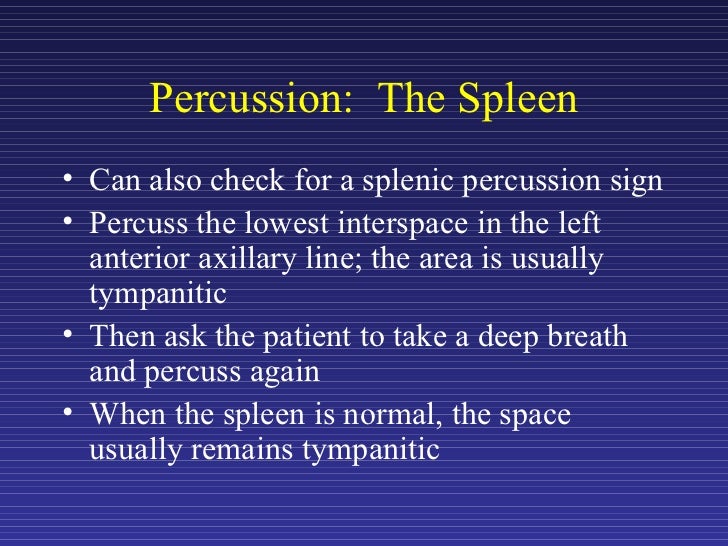 Percussion:  The Spleen

• Can also check for a splenic percussion sign
• Percuss the lowest interspace in the left anterior axillary line; the area is usually tympanitic
• Then ask the patient to take a deep breath and percuss again
• When the spleen is normal, the space usually remains tympanitic